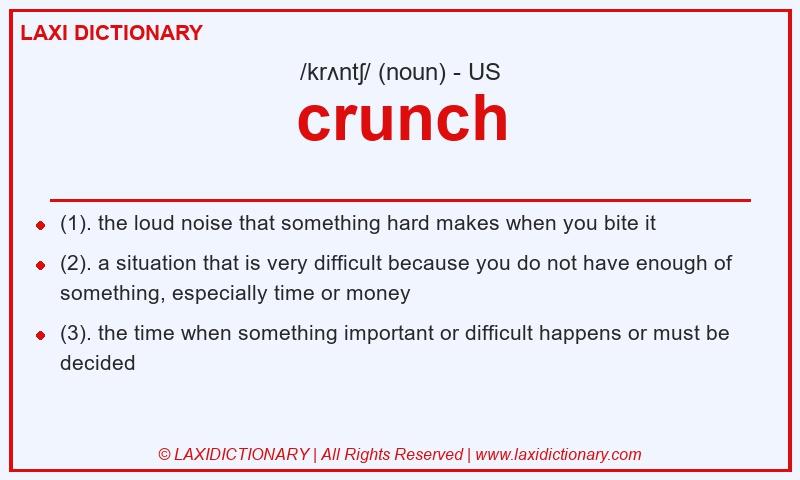 LAXI DICTIONARY

/krʌntʃ/ (noun) - US

crunch

- (1). the loud noise that something hard makes when you bite it
- (2). a situation that is very difficult because you do not have enough of something, especially time or money
- (3). the time when something important or difficult happens or must be decided

© LAXIDICTIONARY | All Rights Reserved | www.laxidictionary.com